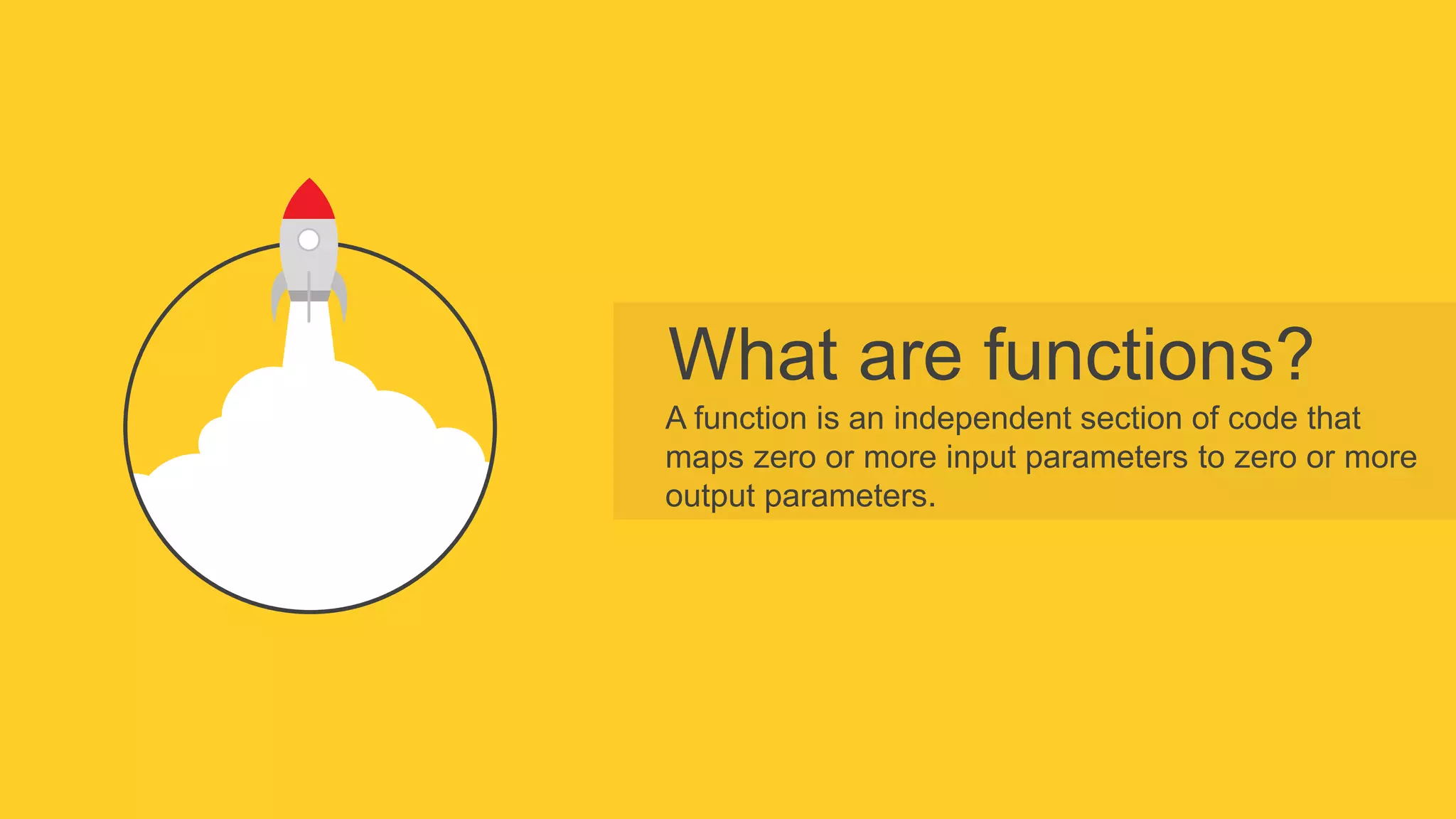 What are functions?

A function is an independent section of code that maps zero or more input parameters to zero or more output parameters.